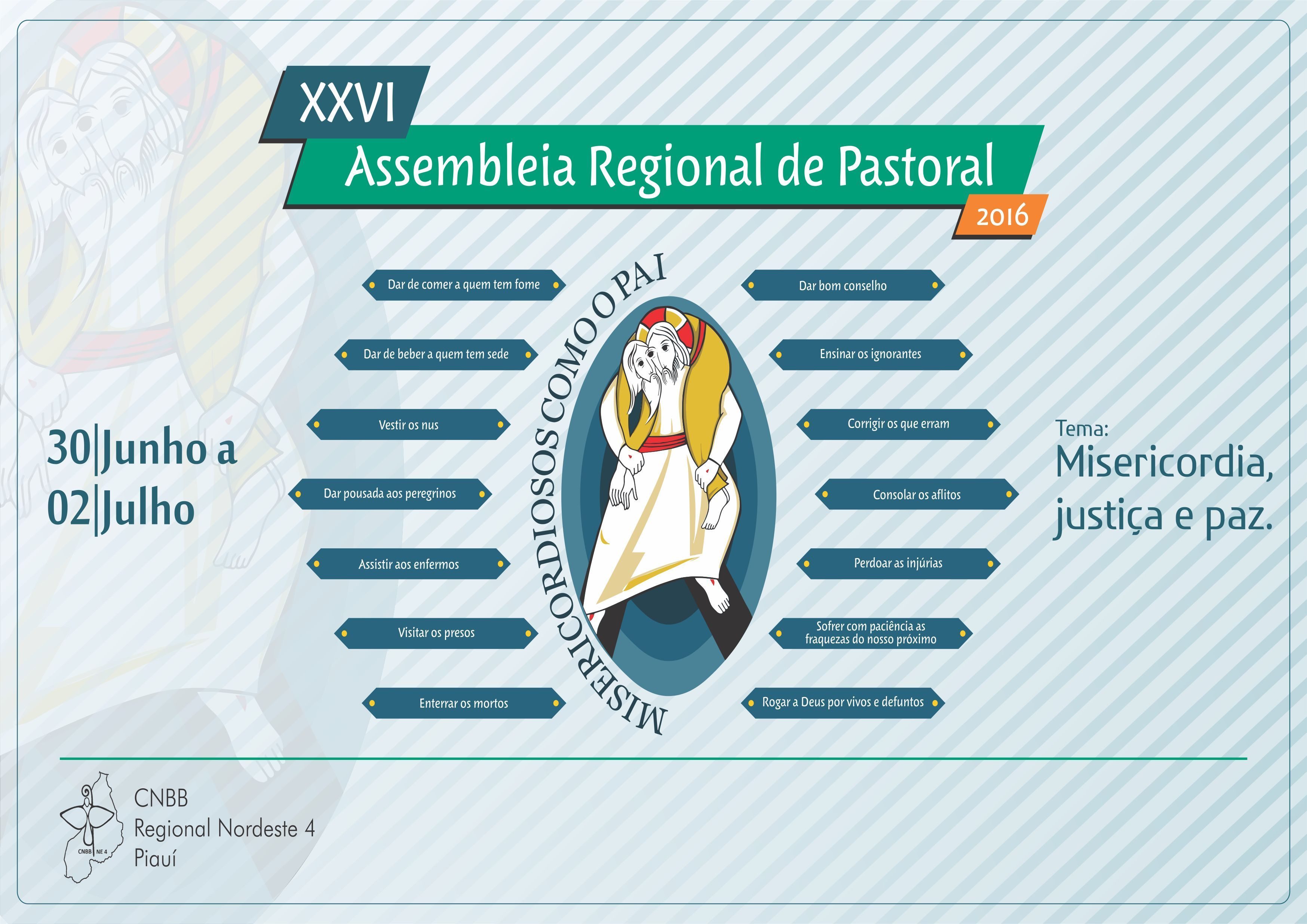 XXVI
Assembleia Regional de Pastoral
2016

30|Junho a
02|Julho

Dar de comer a quem tem fome
Dar de beber a quem tem sede
Vestir os nus
Dar pousada aos peregrinos
Assistir aos enfermos
Visitar os presos
Enterrar os mortos

MISERICORDIOSOS COMO O PAI

Dar bom conselho
Ensinar os ignorantes
Corrigir os que erram
Consolar os aflitos
Perdoar as injúrias
Sofrer com paciência as fraquezas do nosso próximo
Rogar a Deus por vivos e defuntos

Tema:
Misericordia, justiça e paz.

CNBB NE 4
CNBB
Regional Nordeste 4
Piauí